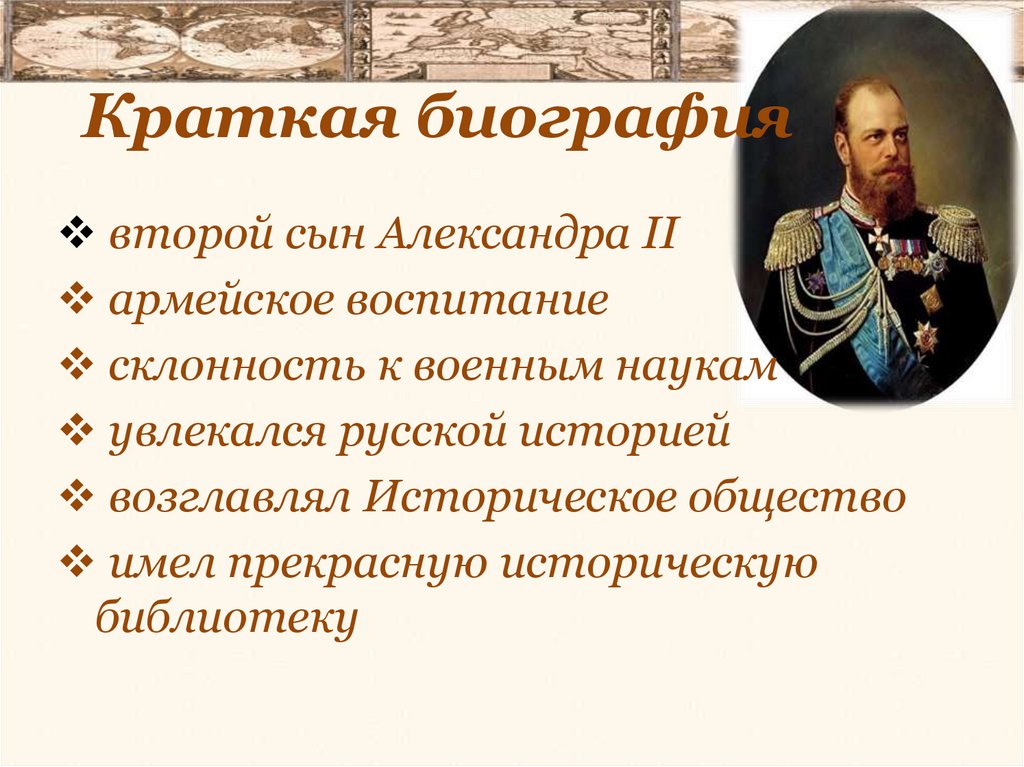 Краткая биография

❖ второй сын Александра II
❖ армейское воспитание
❖ склонность к военным наукам
❖ увлекался русской историей
❖ возглавлял Историческое общество
❖ имел прекрасную историческую библиотеку